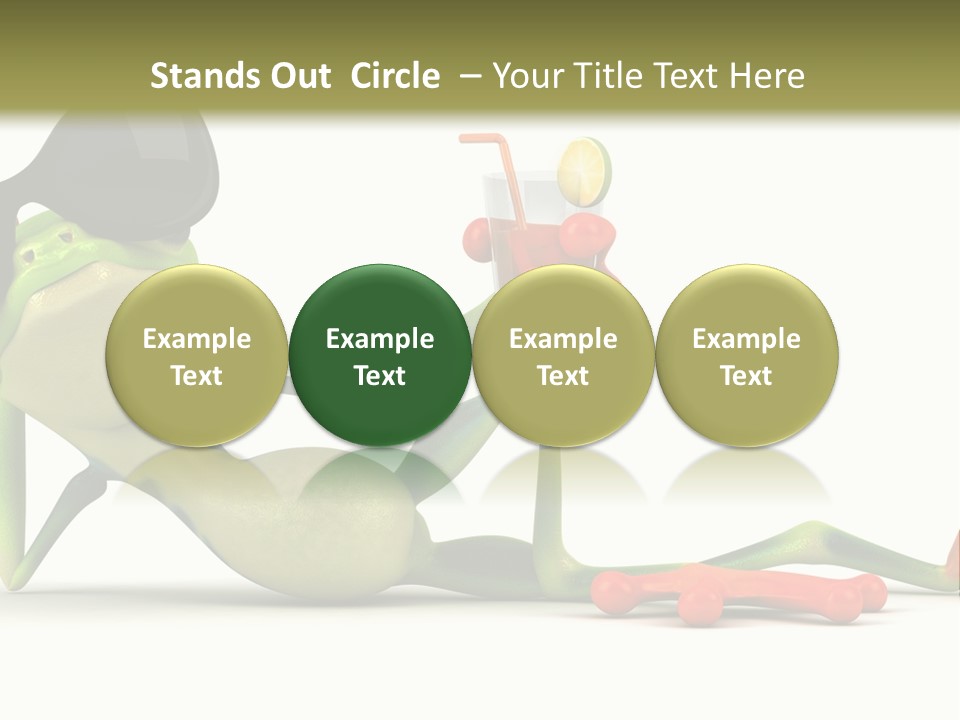 Stands Out Circle – Your Title Text Here

Example Text

Example Text

Example Text

Example Text